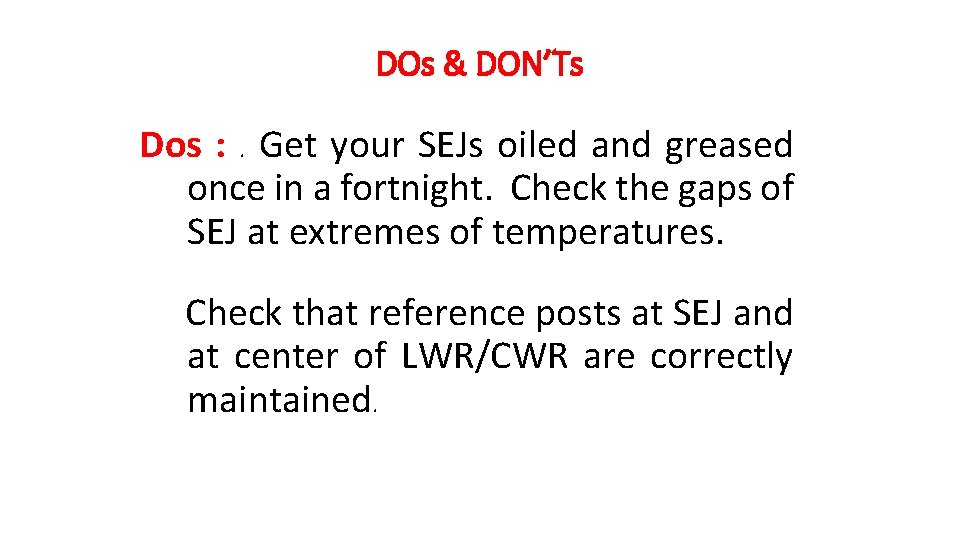 DOs & DON'Ts

Dos : . Get your SEJs oiled and greased once in a fortnight. Check the gaps of SEJ at extremes of temperatures.

Check that reference posts at SEJ and at center of LWR/CWR are correctly maintained.